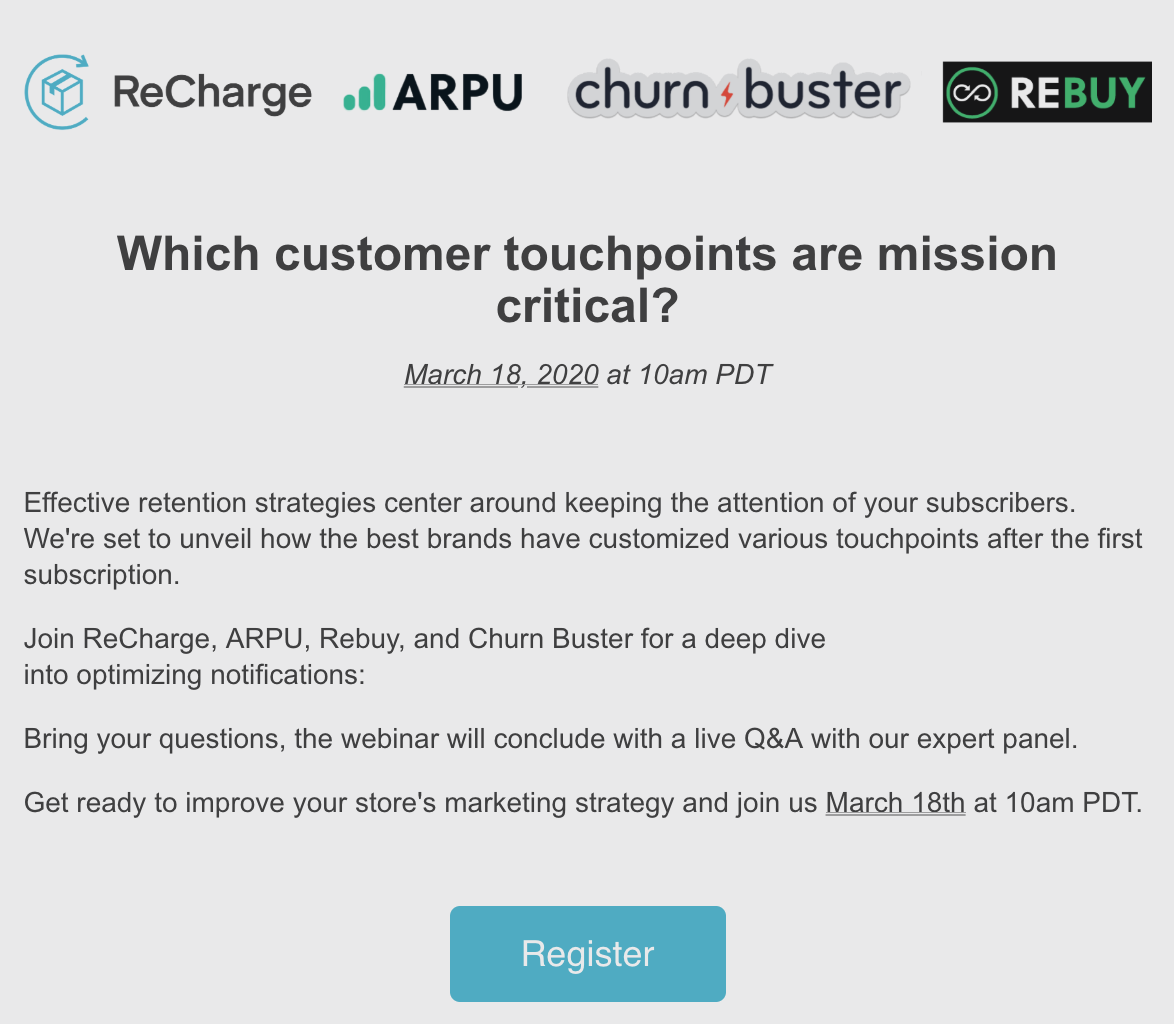 ReCharge ARPU churn buster REBUY

Which customer touchpoints are mission critical?

March 18, 2020 at 10am PDT

Effective retention strategies center around keeping the attention of your subscribers. We're set to unveil how the best brands have customized various touchpoints after the first subscription.

Join ReCharge, ARPU, Rebuy, and Churn Buster for a deep dive into optimizing notifications:

Bring your questions, the webinar will conclude with a live Q&A with our expert panel.

Get ready to improve your store's marketing strategy and join us March 18th at 10am PDT.

Register